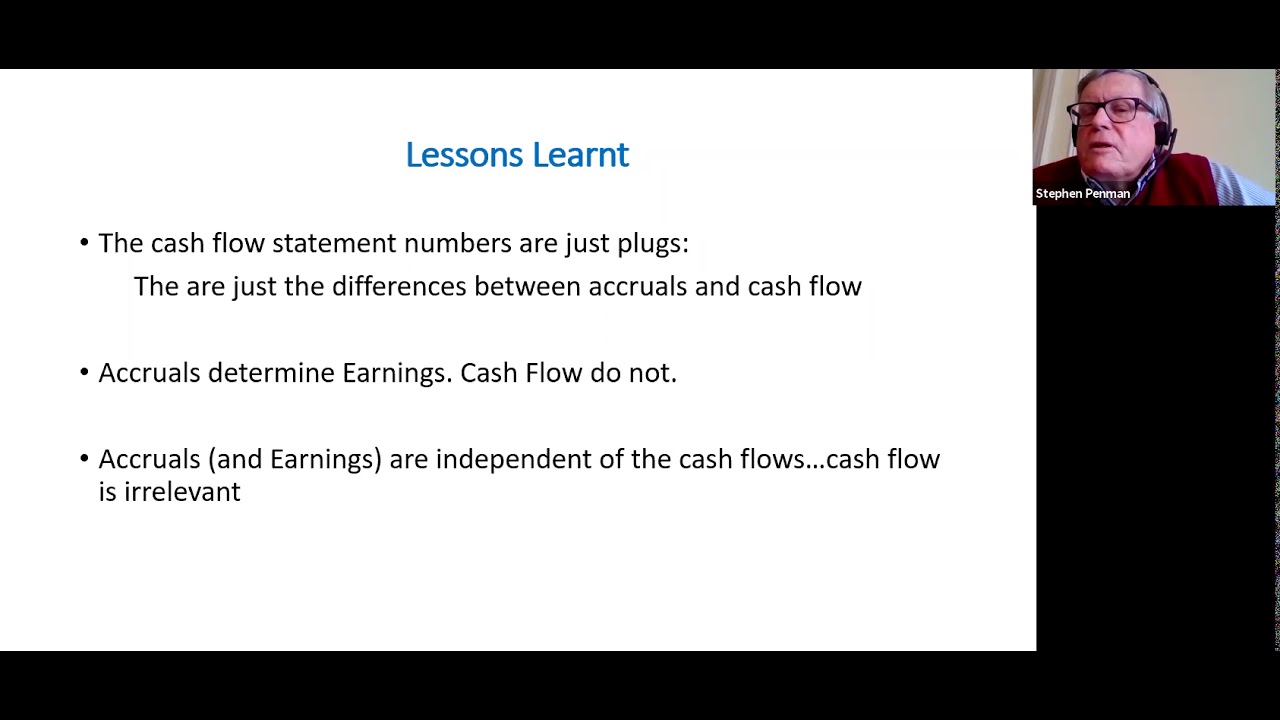 Lessons Learnt

• The cash flow statement numbers are just plugs:
The are just the differences between accruals and cash flow

• Accruals determine Earnings. Cash Flow do not.

• Accruals (and Earnings) are independent of the cash flows…cash flow is irrelevant

Stephen Penman